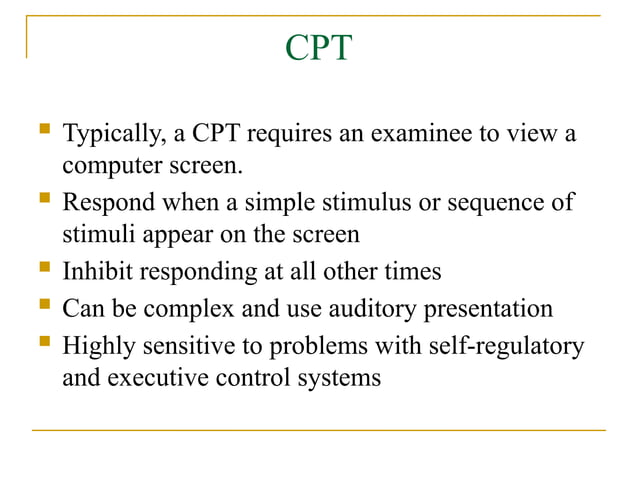 CPT

- Typically, a CPT requires an examinee to view a computer screen.
- Respond when a simple stimulus or sequence of stimuli appear on the screen
- Inhibit responding at all other times
- Can be complex and use auditory presentation
- Highly sensitive to problems with self-regulatory and executive control systems